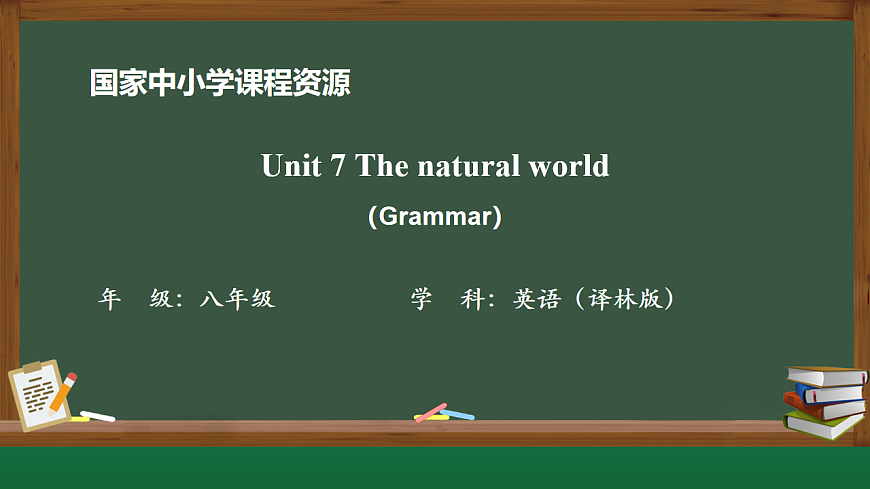 国家中小学课程资源

Unit 7 The natural world

(Grammar)

年　级：八年级

学　科：英语（译林版）